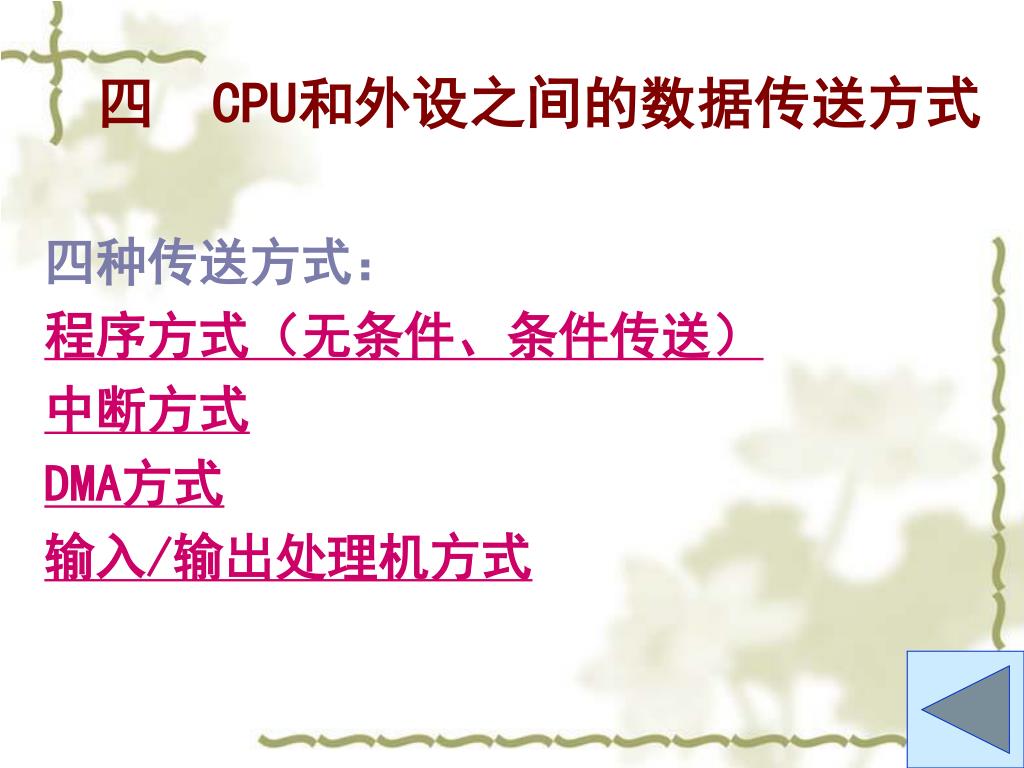 四　CPU和外设之间的数据传送方式

四种传送方式：

程序方式（无条件、条件传送）

中断方式

DMA方式

输入/输出处理机方式